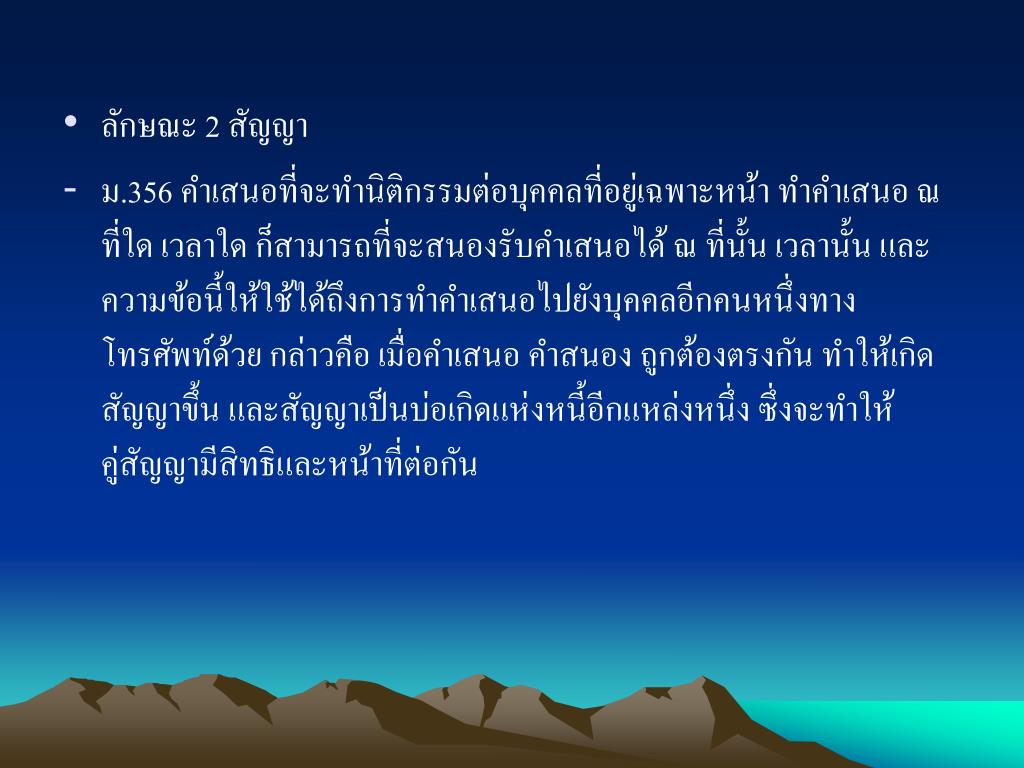 • ลักษณะ 2 สัญญา

- ม.356 คำเสนอที่จะทำนิติกรรมต่อบุคคลที่อยู่เฉพาะหน้า ทำคำเสนอ ณ ที่ใด เวลาใด ก็สามารถที่จะสนองรับคำเสนอได้ ณ ที่นั้น เวลานั้น และความข้อนี้ให้ใช้ได้ถึงการทำคำเสนอไปยังบุคคลอีกคนหนึ่งทางโทรศัพท์ด้วย กล่าวคือ เมื่อคำเสนอ คำสนอง ถูกต้องตรงกัน ทำให้เกิดสัญญาขึ้น และสัญญาเป็นบ่อเกิดแห่งหนี้อีกแหล่งหนึ่ง ซึ่งจะทำให้คู่สัญญามีสิทธิและหน้าที่ต่อกัน